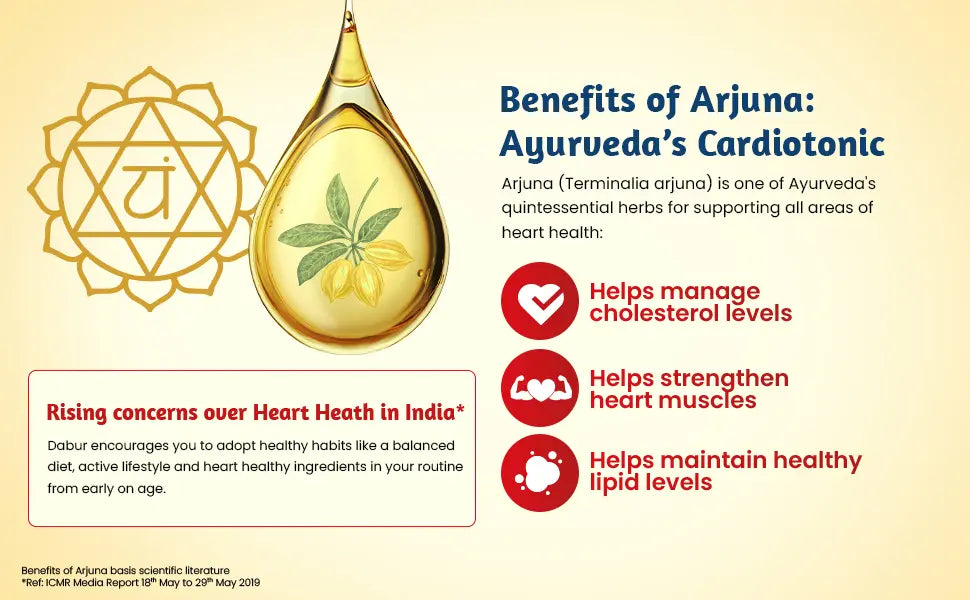 यं

Benefits of Arjuna: Ayurveda's Cardiotonic

Arjuna (Terminalia arjuna) is one of Ayurveda's quintessential herbs for supporting all areas of heart health:

Helps manage cholesterol levels

Helps strengthen heart muscles

Helps maintain healthy lipid levels

Rising concerns over Heart Heath in India*

Dabur encourages you to adopt healthy habits like a balanced diet, active lifestyle and heart healthy ingredients in your routine from early on age.

Benefits of Arjuna basis scientific literature
*Ref: ICMR Media Report 18$^{th}$ May to 29$^{th}$ May 2019